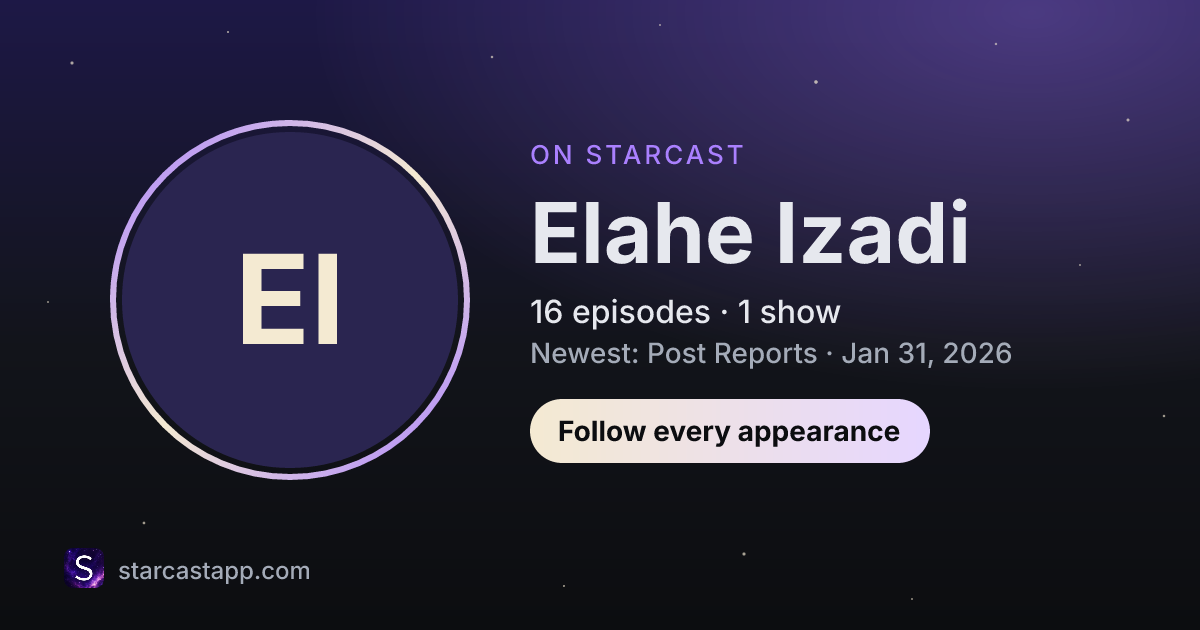 EI

ON STARCAST

Elahe Izadi

16 episodes · 1 show

Newest: Post Reports · Jan 31, 2026

Follow every appearance

S

starcastapp.com